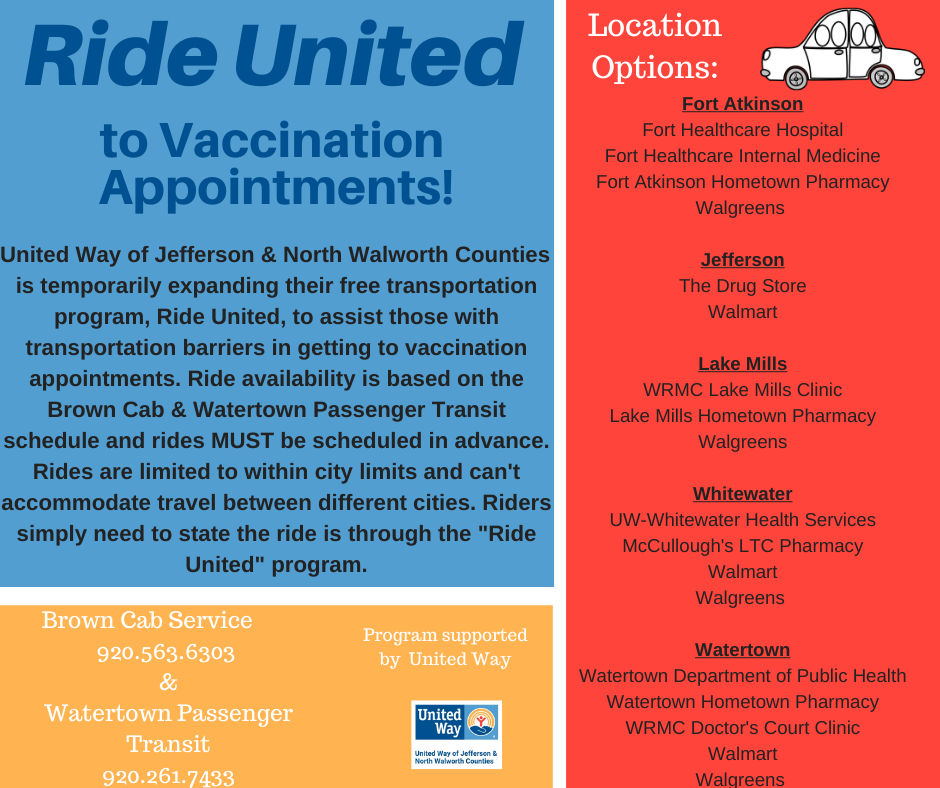 Ride United

to Vaccination Appointments!

United Way of Jefferson & North Walworth Counties is temporarily expanding their free transportation program, Ride United, to assist those with transportation barriers in getting to vaccination appointments. Ride availability is based on the Brown Cab & Watertown Passenger Transit schedule and rides MUST be scheduled in advance. Rides are limited to within city limits and can't accommodate travel between different cities. Riders simply need to state the ride is through the "Ride United" program.

Brown Cab Service
920.563.6303
&
Watertown Passenger Transit
920.261.7433

Program supported by United Way

United Way
United Way of Jefferson & North Walworth Counties

Location Options:

Fort Atkinson
Fort Healthcare Hospital
Fort Healthcare Internal Medicine
Fort Atkinson Hometown Pharmacy
Walgreens

Jefferson
The Drug Store
Walmart

Lake Mills
WRMC Lake Mills Clinic
Lake Mills Hometown Pharmacy
Walgreens

Whitewater
UW-Whitewater Health Services
McCullough's LTC Pharmacy
Walmart
Walgreens

Watertown
Watertown Department of Public Health
Watertown Hometown Pharmacy
WRMC Doctor's Court Clinic
Walmart
Walgreens